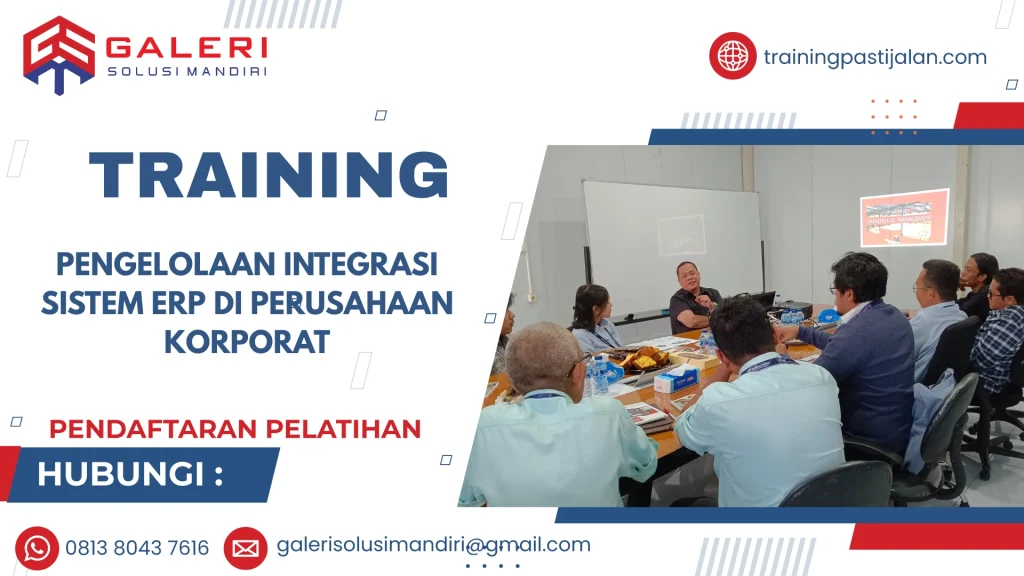 GALERI
SOLUSI MANDIRI

trainingpastijalan.com

TRAINING

PENGELOLAAN INTEGRASI SISTEM ERP DI PERUSAHAAN KORPORAT

PENDAFTARAN PELATIHAN

HUBUNGI :

0813 8043 7616

galerisolusimandiri@gmail.com